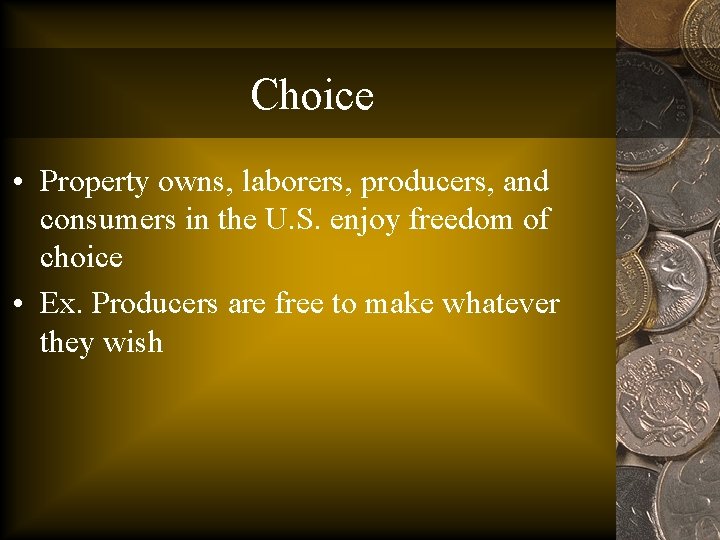 Choice

• Property owns, laborers, producers, and consumers in the U.S. enjoy freedom of choice

• Ex. Producers are free to make whatever they wish